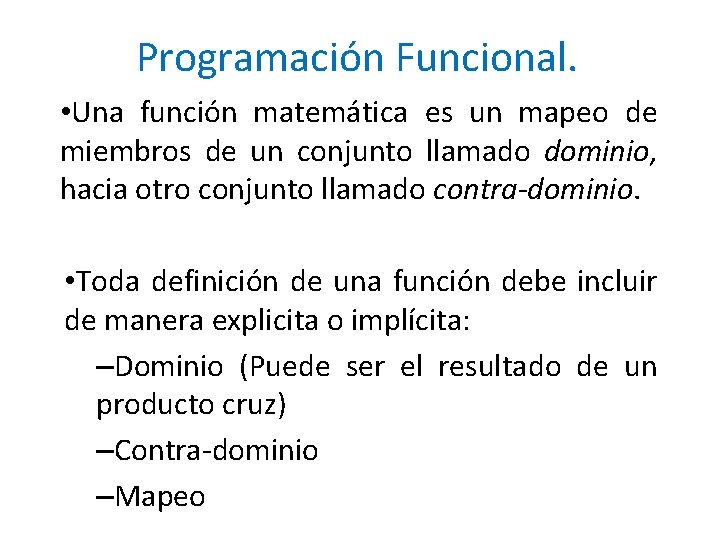 Programación Funcional.

•Una función matemática es un mapeo de miembros de un conjunto llamado dominio, hacia otro conjunto llamado contra-dominio.

•Toda definición de una función debe incluir de manera explicita o implícita:

–Dominio (Puede ser el resultado de un producto cruz)

–Contra-dominio

–Mapeo